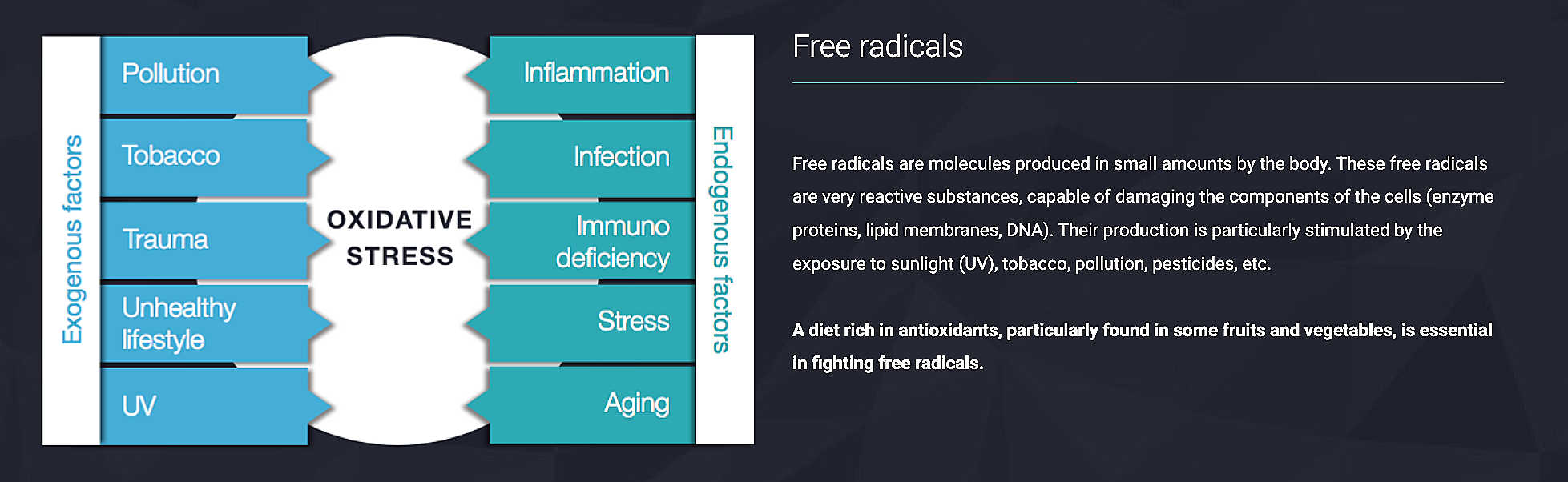 Exogenous factors

Pollution

Tobacco

Trauma

Unhealthy lifestyle

UV

OXIDATIVE STRESS

Inflammation

Infection

Immuno deficiency

Stress

Aging

Endogenous factors

Free radicals

Free radicals are molecules produced in small amounts by the body. These free radicals are very reactive substances, capable of damaging the components of the cells (enzyme proteins, lipid membranes, DNA). Their production is particularly stimulated by the exposure to sunlight (UV), tobacco, pollution, pesticides, etc.

A diet rich in antioxidants, particularly found in some fruits and vegetables, is essential in fighting free radicals.